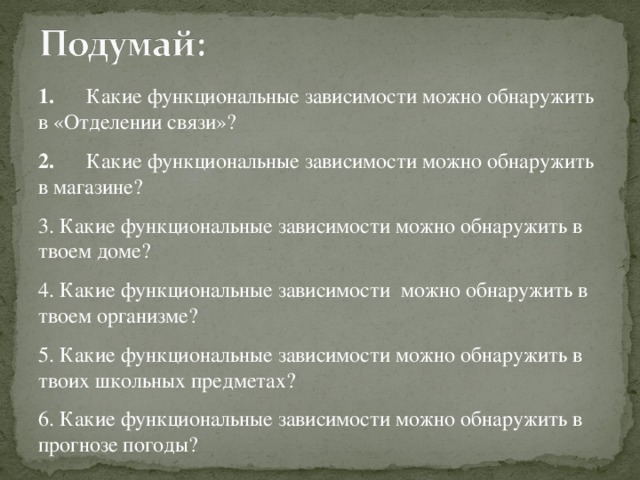 Подумай:

1. Какие функциональные зависимости можно обнаружить в «Отделении связи»?

2. Какие функциональные зависимости можно обнаружить в магазине?

3. Какие функциональные зависимости можно обнаружить в твоем доме?

4. Какие функциональные зависимости можно обнаружить в твоем организме?

5. Какие функциональные зависимости можно обнаружить в твоих школьных предметах?

6. Какие функциональные зависимости можно обнаружить в прогнозе погоды?